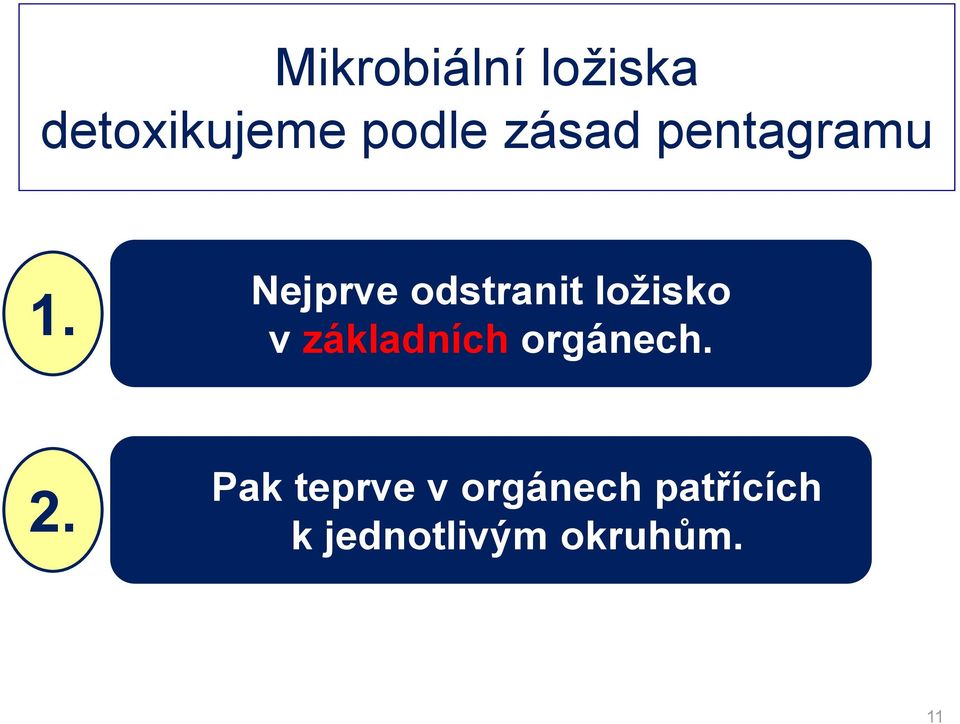 Mikrobiální ložiska detoxikujeme podle zásad pentagramu

1.

Nejprve odstranit ložisko v základních orgánech.

2.

Pak teprve v orgánech patřících k jednotlivým okruhům.

11